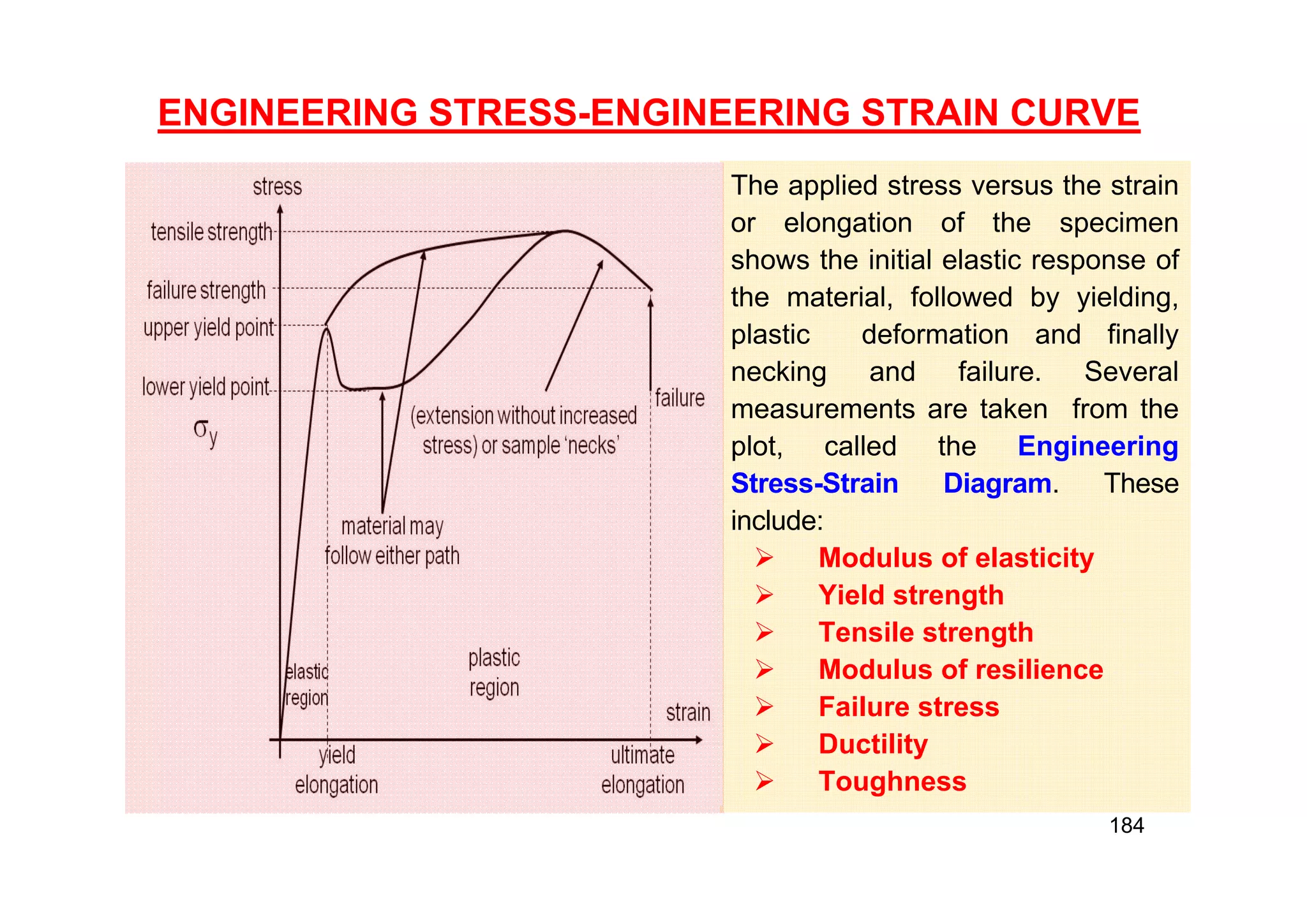 ENGINEERING STRESS-ENGINEERING STRAIN CURVE

stress
tensile strength
failure strength
upper yield point
lower yield point
$\sigma_y$
(extension without increased stress) or sample 'necks'
failure
material may follow either path
elastic region
plastic region
strain
yield elongation
ultimate elongation

The applied stress versus the strain or elongation of the specimen shows the initial elastic response of the material, followed by yielding, plastic deformation and finally necking and failure. Several measurements are taken from the plot, called the Engineering Stress-Strain Diagram. These include:

➢ Modulus of elasticity
➢ Yield strength
➢ Tensile strength
➢ Modulus of resilience
➢ Failure stress
➢ Ductility
➢ Toughness

184